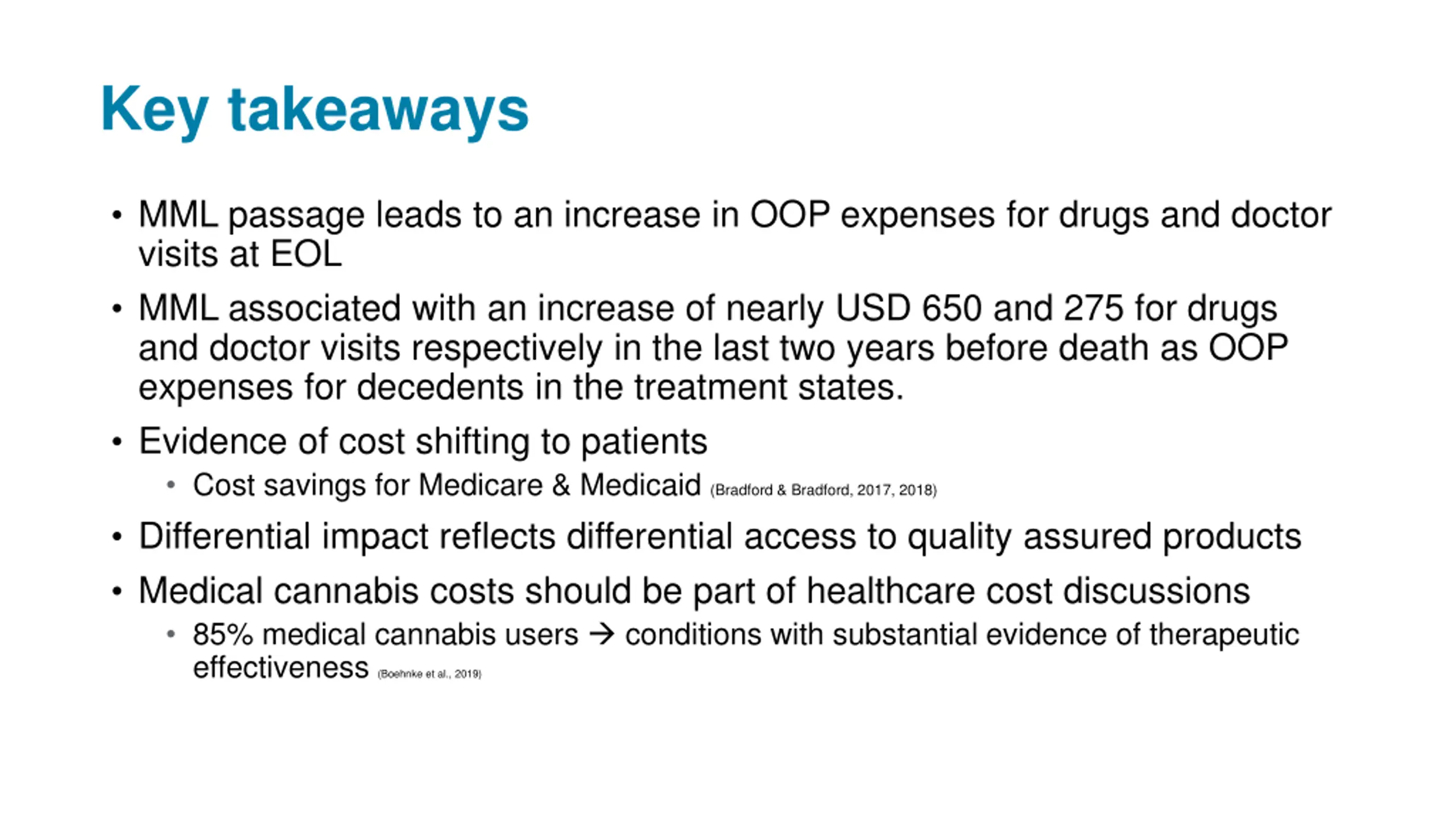 Key takeaways

• MML passage leads to an increase in OOP expenses for drugs and doctor visits at EOL

• MML associated with an increase of nearly USD 650 and 275 for drugs and doctor visits respectively in the last two years before death as OOP expenses for decedents in the treatment states.

• Evidence of cost shifting to patients
  • Cost savings for Medicare & Medicaid (Bradford & Bradford, 2017, 2018)

• Differential impact reflects differential access to quality assured products

• Medical cannabis costs should be part of healthcare cost discussions
  • 85% medical cannabis users → conditions with substantial evidence of therapeutic effectiveness (Boehnke et al., 2019)